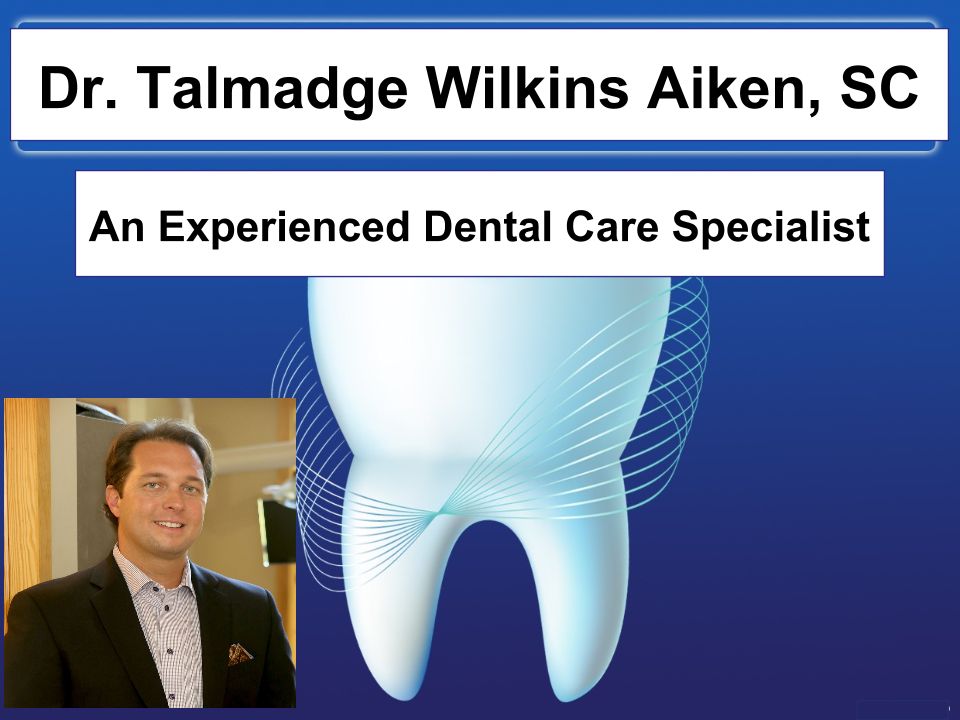 Dr. Talmadge Wilkins Aiken, SC

An Experienced Dental Care Specialist